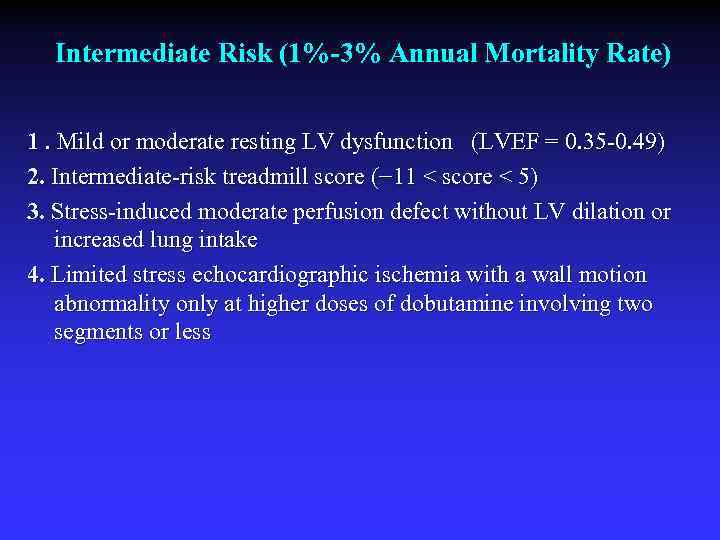 Intermediate Risk (1%-3% Annual Mortality Rate)

1 . Mild or moderate resting LV dysfunction (LVEF = 0.35-0.49)

2. Intermediate-risk treadmill score (−11 < score < 5)

3. Stress-induced moderate perfusion defect without LV dilation or increased lung intake

4. Limited stress echocardiographic ischemia with a wall motion abnormality only at higher doses of dobutamine involving two segments or less